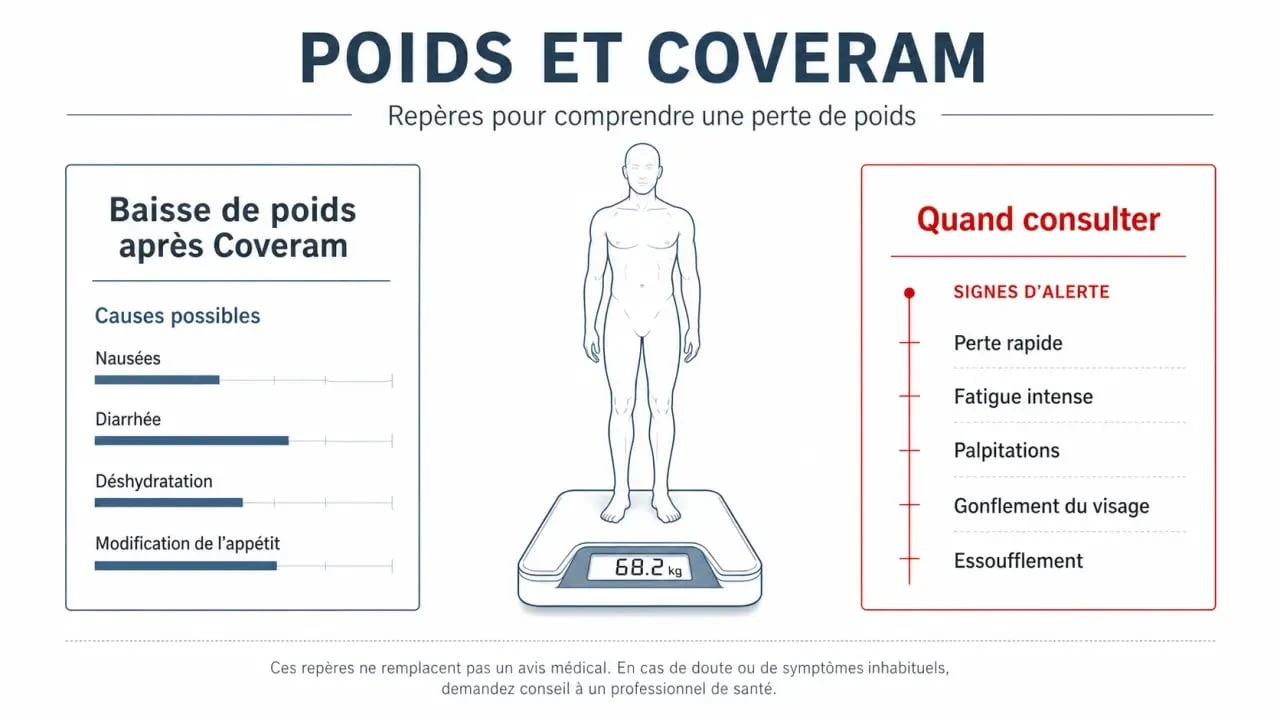 POIDS ET COVERAM

Repères pour comprendre une perte de poids

Baisse de poids après Coveram

Causes possibles

Nausées

Diarrhée

Déshydratation

Modification de l'appétit

68.2 kg

Quand consulter

SIGNES D'ALERTE

Perte rapide

Fatigue intense

Palpitations

Gonflement du visage

Essoufflement

Ces repères ne remplacent pas un avis médical. En cas de doute ou de symptômes inhabituels, demandez conseil à un professionnel de santé.